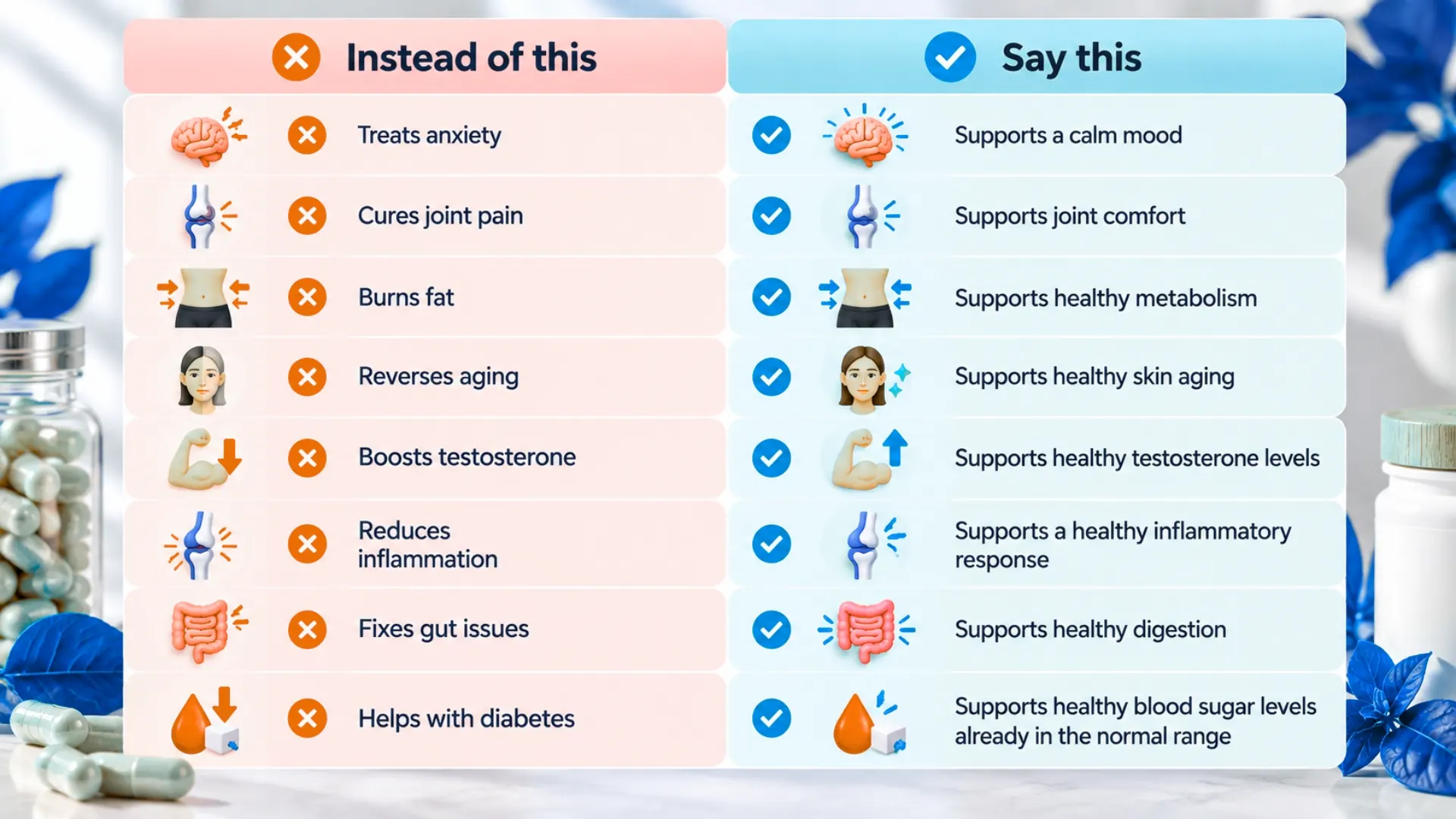 | Instead of this | Say this |
|---|---|
| Treats anxiety | Supports a calm mood |
| Cures joint pain | Supports joint comfort |
| Burns fat | Supports healthy metabolism |
| Reverses aging | Supports healthy skin aging |
| Boosts testosterone | Supports healthy testosterone levels |
| Reduces inflammation | Supports a healthy inflammatory response |
| Fixes gut issues | Supports healthy digestion |
| Helps with diabetes | Supports healthy blood sugar levels already in the normal range |